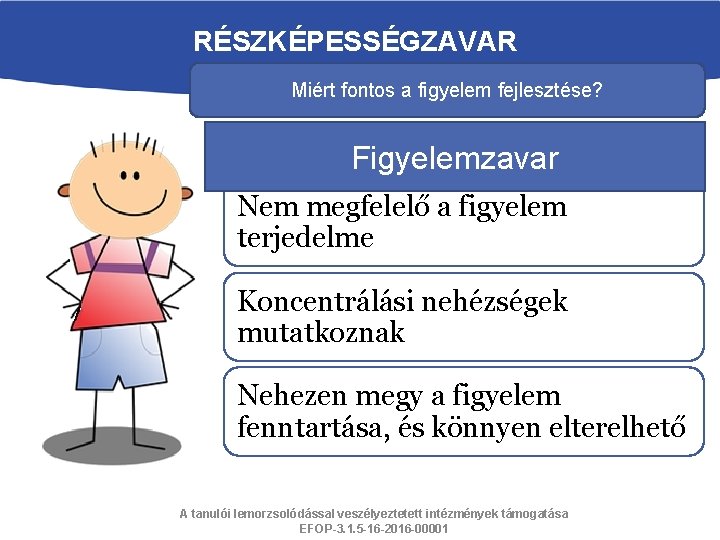 RÉSZKÉPESSÉGZAVAR

Miért fontos a figyelem fejlesztése?

Figyelemzavar

Nem megfelelő a figyelem terjedelme

Koncentrálási nehézségek mutatkoznak

Nehezen megy a figyelem fenntartása, és könnyen elterelhető

A tanulói lemorzsolódással veszélyeztetett intézmények támogatása
EFOP-3.1.5-16-2016-00001